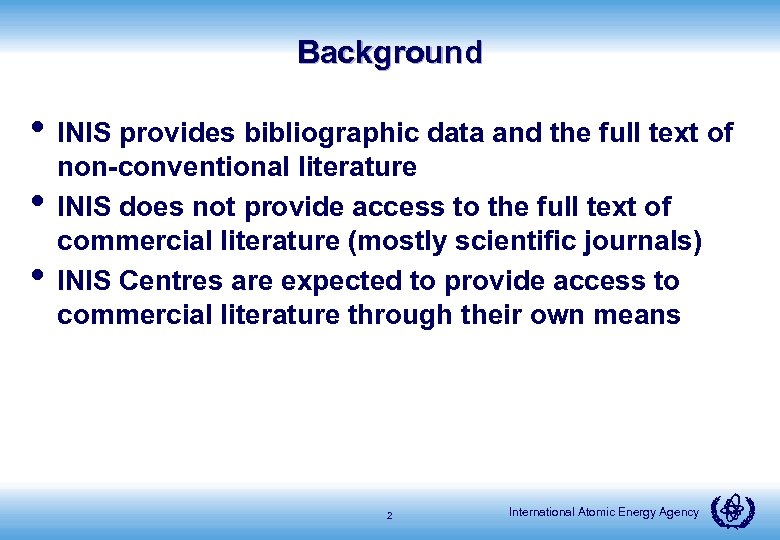 Background

• INIS provides bibliographic data and the full text of non-conventional literature
• INIS does not provide access to the full text of commercial literature (mostly scientific journals)
• INIS Centres are expected to provide access to commercial literature through their own means

2

International Atomic Energy Agency